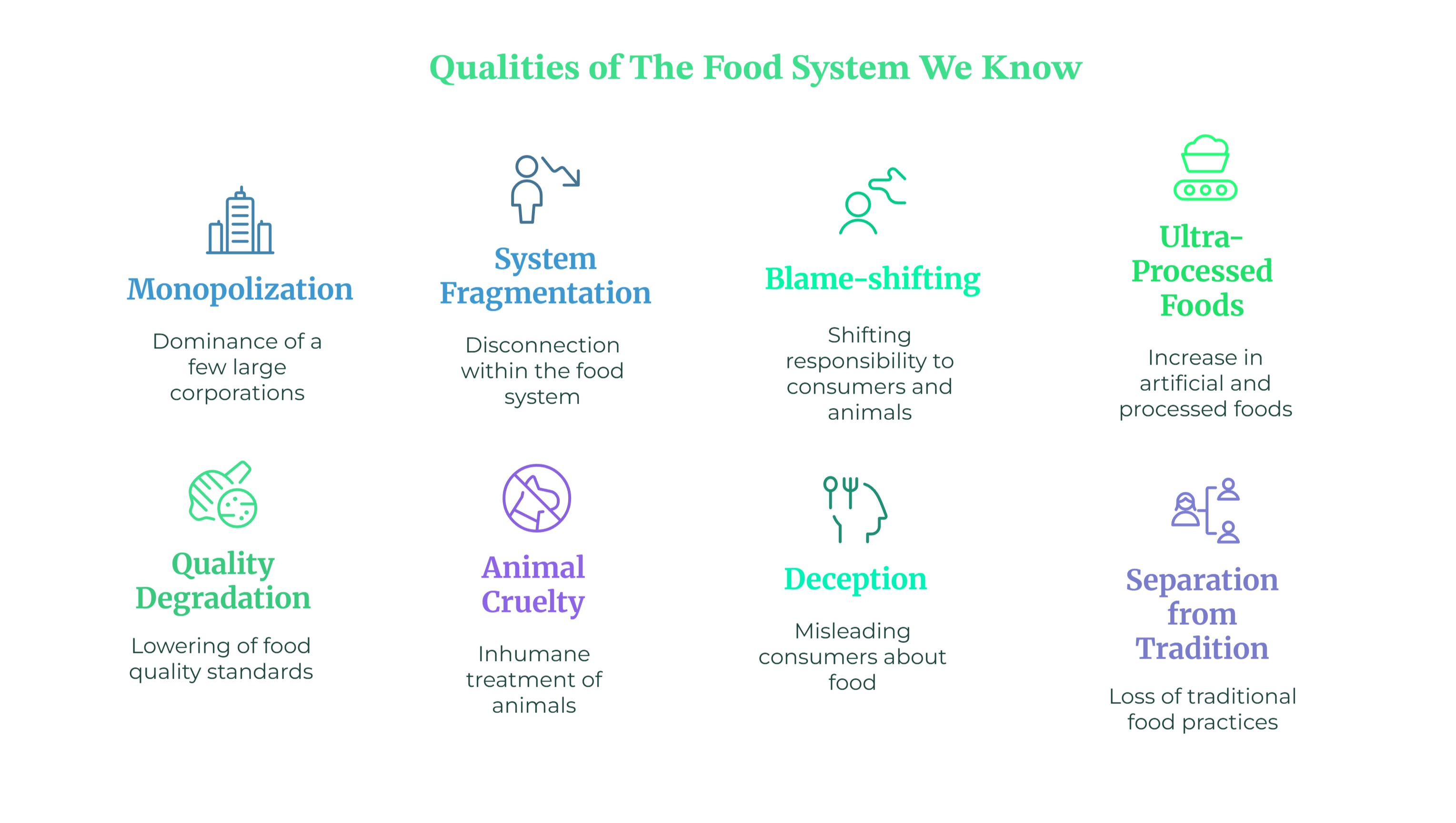 Qualities of The Food System We Know

Monopolization

Dominance of a few large corporations

System Fragmentation

Disconnection within the food system

Blame-shifting

Shifting responsibility to consumers and animals

Ultra-Processed Foods

Increase in artificial and processed foods

Quality Degradation

Lowering of food quality standards

Animal Cruelty

Inhumane treatment of animals

Deception

Misleading consumers about food

Separation from Tradition

Loss of traditional food practices